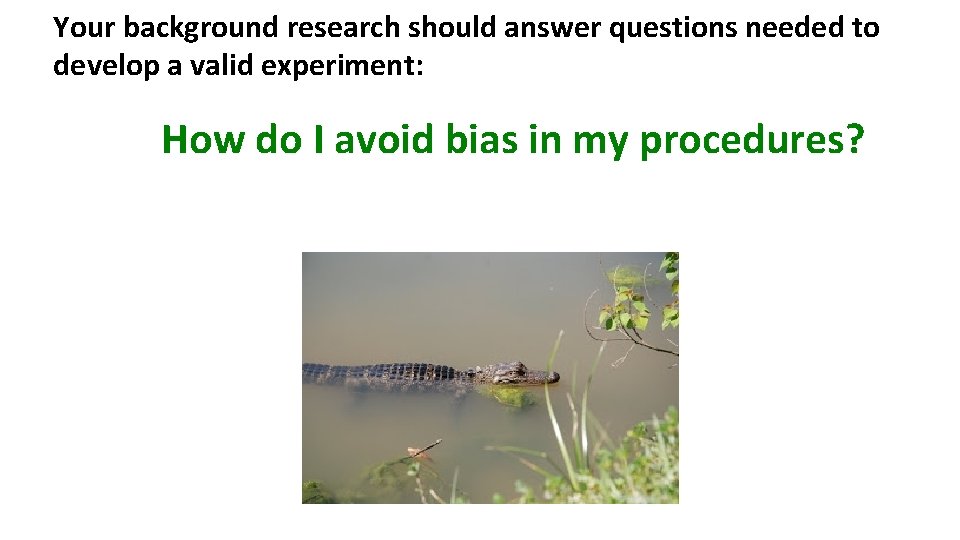 Your background research should answer questions needed to develop a valid experiment:

How do I avoid bias in my procedures?